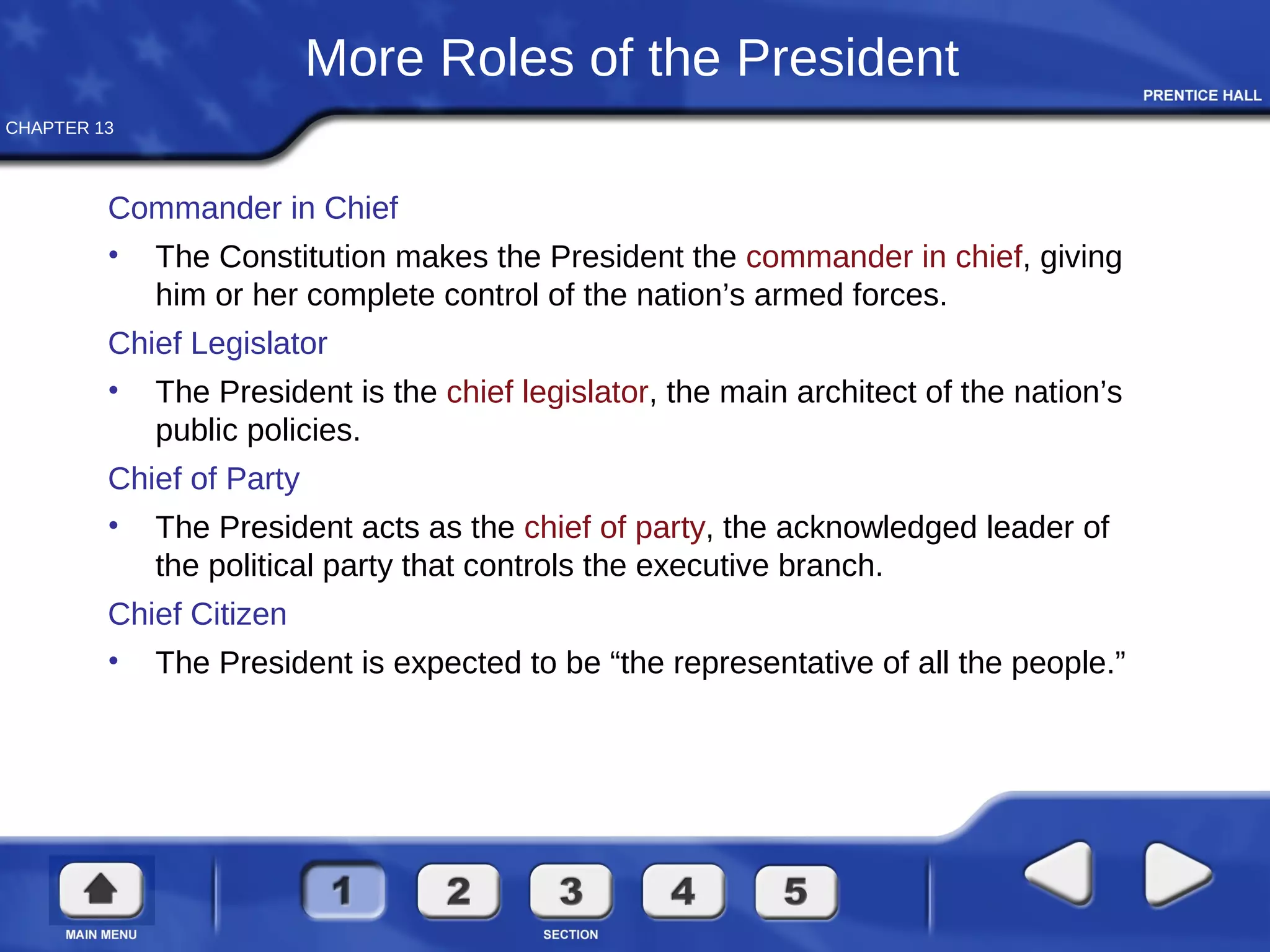 More Roles of the President

PRENTICE HALL

CHAPTER 13

Commander in Chief

• The Constitution makes the President the commander in chief, giving him or her complete control of the nation’s armed forces.

Chief Legislator

• The President is the chief legislator, the main architect of the nation’s public policies.

Chief of Party

• The President acts as the chief of party, the acknowledged leader of the political party that controls the executive branch.

Chief Citizen

• The President is expected to be “the representative of all the people.”

MAIN MENU

1 2 3 4 5

SECTION